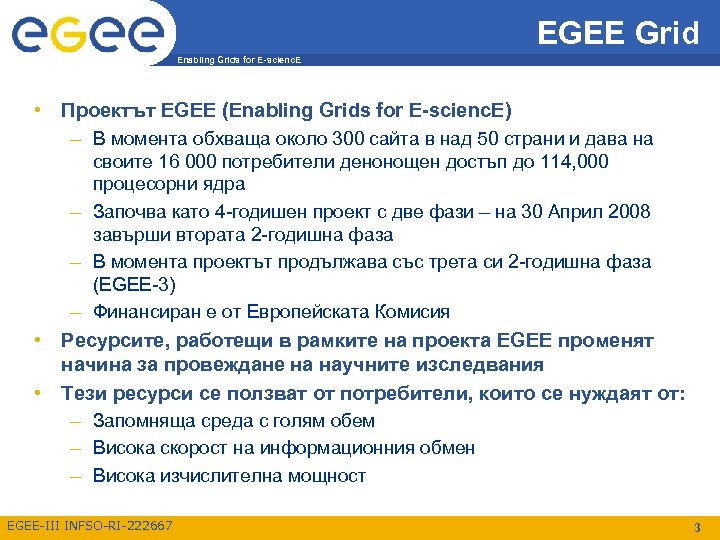 egee

Enabling Grids for E-sciencE

EGEE Grid

• Проектът EGEE (Enabling Grids for E-sciencE)
– В момента обхваща около 300 сайта в над 50 страни и дава на своите 16 000 потребители денонощен достъп до 114,000 процесорни ядра
– Започва като 4-годишен проект с две фази – на 30 Април 2008 завърши втората 2-годишна фаза
– В момента проектът продължава със трета си 2-годишна фаза (EGEE-3)
– Финансиран е от Европейската Комисия
• Ресурсите, работещи в рамките на проекта EGEE променят начина за провеждане на научните изследвания
• Тези ресурси се ползват от потребители, които се нуждаят от:
– Запомняща среда с голям обем
– Висока скорост на информационния обмен
– Висока изчислителна мощност

EGEE-III INFSO-RI-222667

3